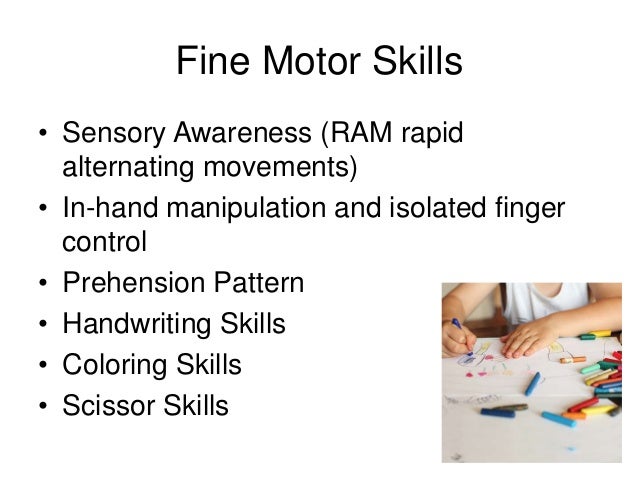 Fine Motor Skills

• Sensory Awareness (RAM rapid alternating movements)
• In-hand manipulation and isolated finger control
• Prehension Pattern
• Handwriting Skills
• Coloring Skills
• Scissor Skills